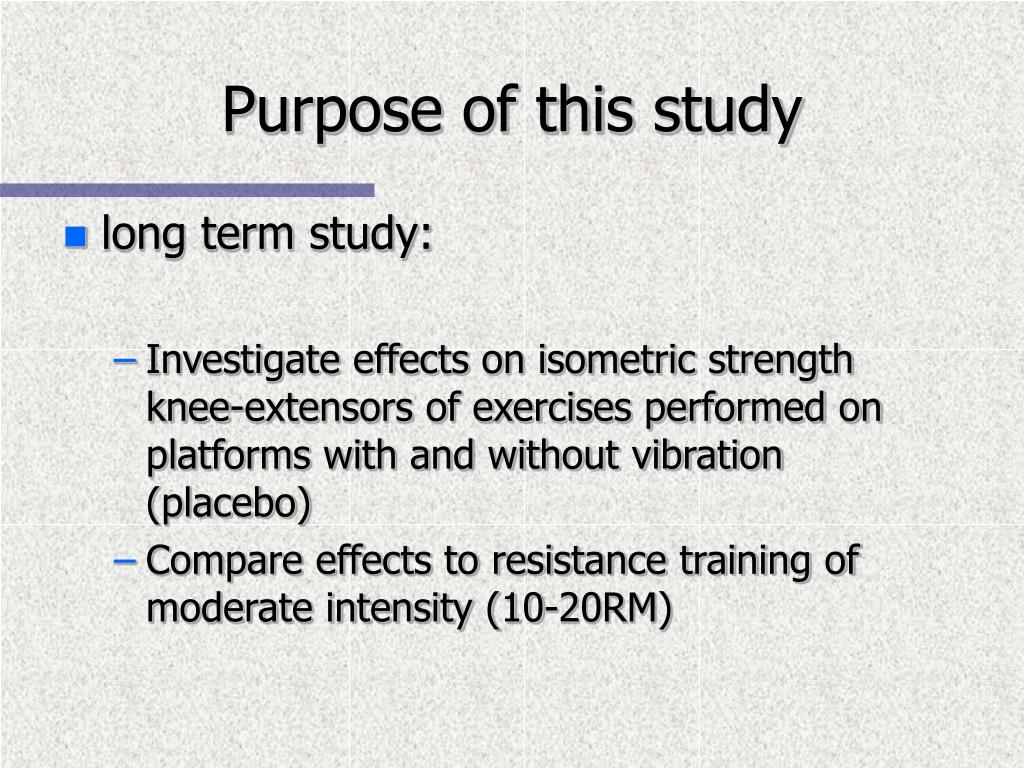 Purpose of this study

long term study:

– Investigate effects on isometric strength knee-extensors of exercises performed on platforms with and without vibration (placebo)
– Compare effects to resistance training of moderate intensity (10-20RM)